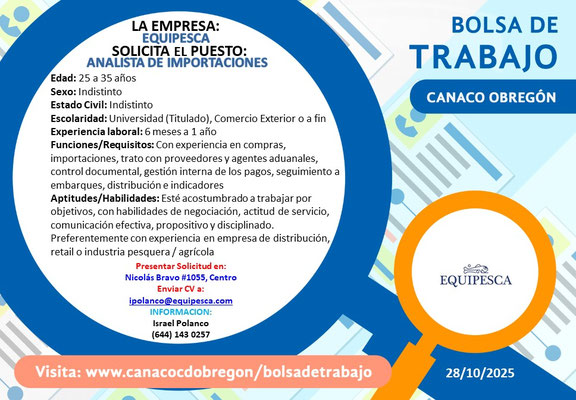 LA EMPRESA:
EQUIPESCA
SOLICITA EL PUESTO:
ANALISTA DE IMPORTACIONES

Edad: 25 a 35 años
Sexo: Indistinto
Estado Civil: Indistinto
Escolaridad: Universidad (Titulado), Comercio Exterior o a fin
Experiencia laboral: 6 meses a 1 año
Funciones/Requisitos: Con experiencia en compras, importaciones, trato con proveedores y agentes aduanales, control documental, gestión interna de los pagos, seguimiento a embarques, distribución e indicadores
Aptitudes/Habilidades: Esté acostumbrado a trabajar por objetivos, con habilidades de negociación, actitud de servicio, comunicación efectiva, propositivo y disciplinado. Preferentemente con experiencia en empresa de distribución, retail o industria pesquera / agrícola

Presentar Solicitud en:
Nicolás Bravo #1055, Centro
Enviar CV a:
ipolanco@equipesca.com
INFORMACION:
Israel Polanco
(644) 143 0257

BOLSA DE
TRABAJO
CANACO OBREGÓN

EQUIPESCA

Visita: www.canacocdobregon/bolsadetrabajo

28/10/2025